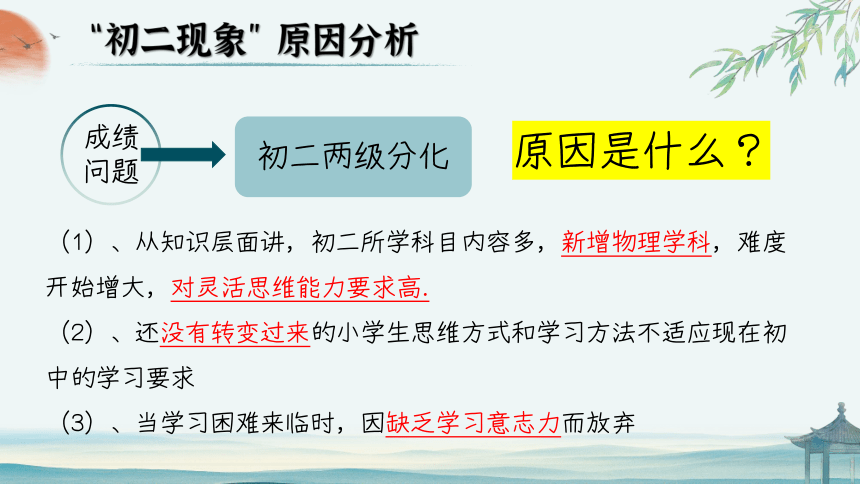 “初二现象”原因分析

成绩问题

初二两级分化

原因是什么？

（1）、从知识层面讲，初二所学科目内容多，新增物理学科，难度开始增大，对灵活思维能力要求高.

（2）、还没有转变过来的小学生思维方式和学习方法不适应现在初中的学习要求

（3）、当学习困难来临时，因缺乏学习意志力而放弃